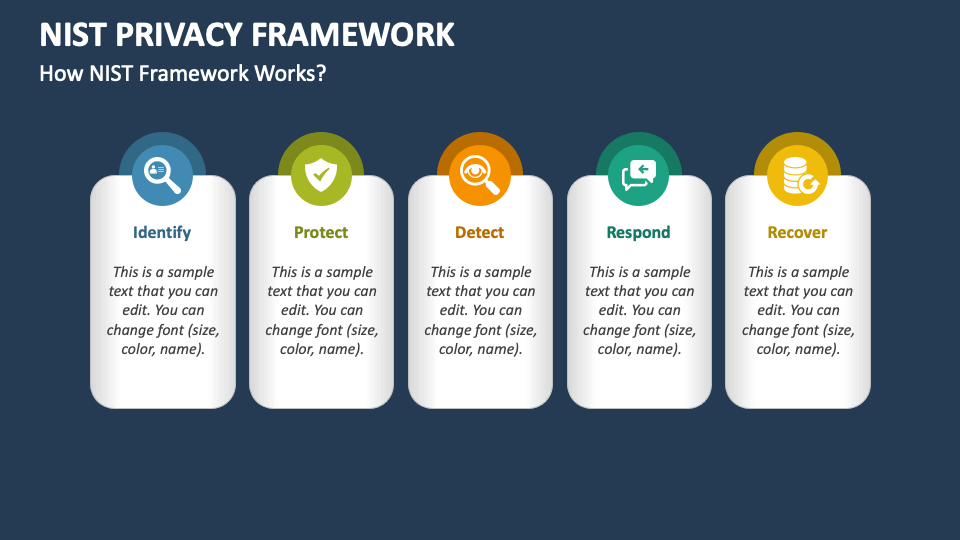 NIST PRIVACY FRAMEWORK
How NIST Framework Works?

Identify
This is a sample text that you can edit. You can change font (size, color, name).

Protect
This is a sample text that you can edit. You can change font (size, color, name).

Detect
This is a sample text that you can edit. You can change font (size, color, name).

Respond
This is a sample text that you can edit. You can change font (size, color, name).

Recover
This is a sample text that you can edit. You can change font (size, color, name).